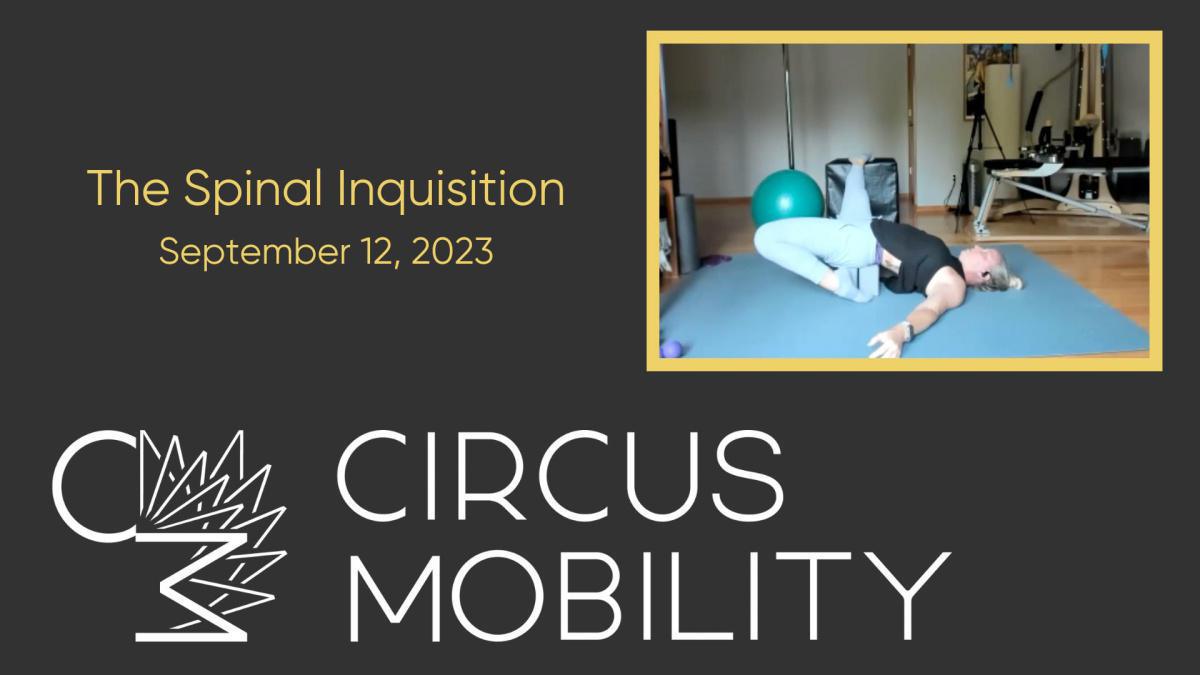 The Spinal Inquisition
September 12, 2023

CIRCUS
MOBILITY